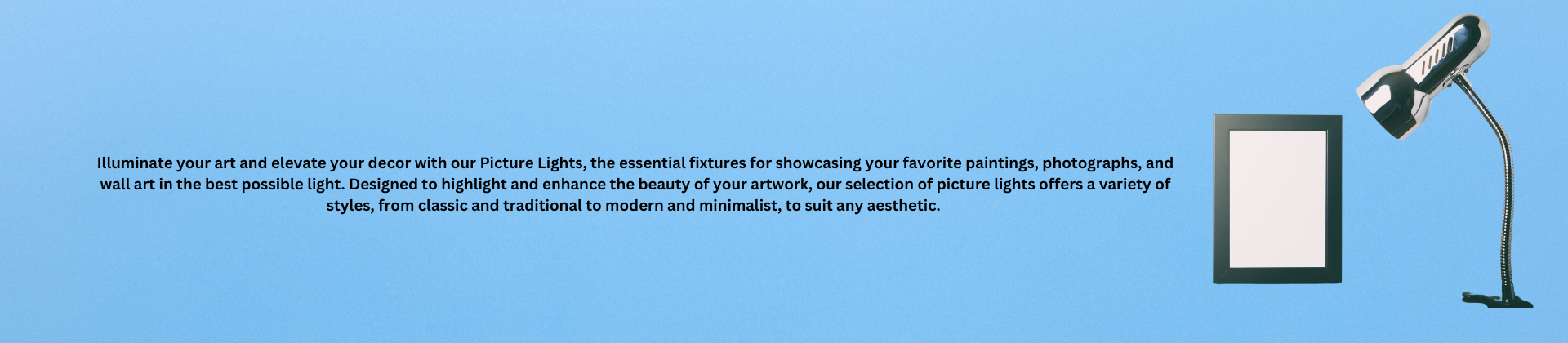 Illuminate your art and elevate your decor with our Picture Lights, the essential fixtures for showcasing your favorite paintings, photographs, and wall art in the best possible light. Designed to highlight and enhance the beauty of your artwork, our selection of picture lights offers a variety of styles, from classic and traditional to modern and minimalist, to suit any aesthetic.